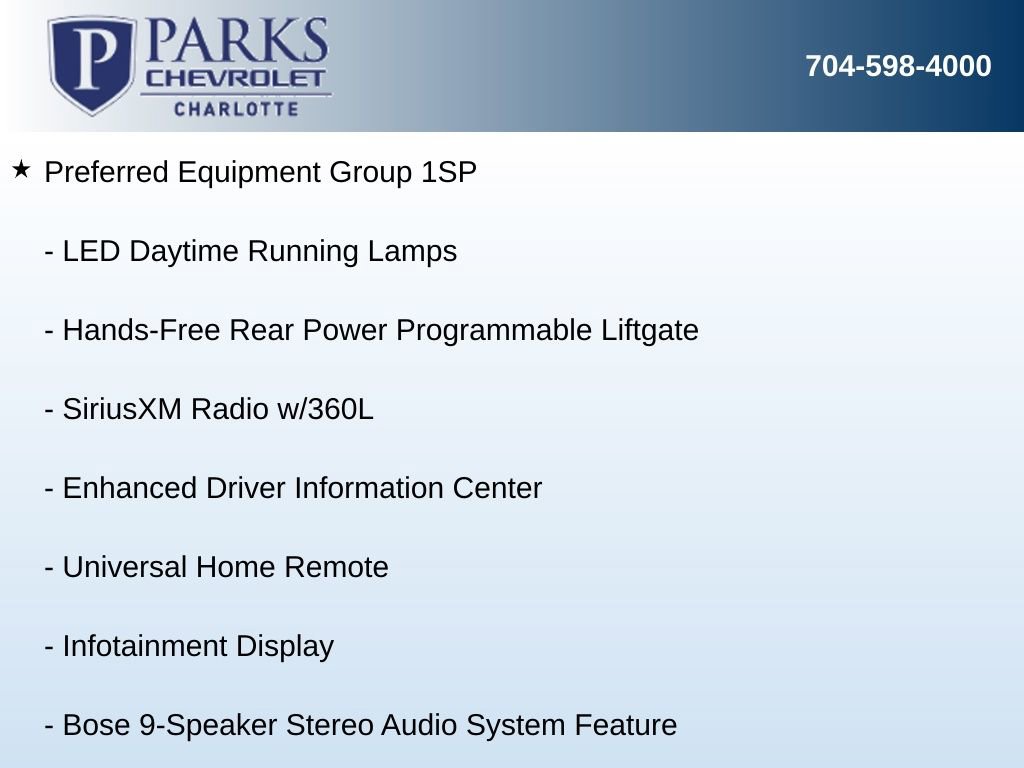 P PARKS CHEVROLET CHARLOTTE

704-598-4000

★ Preferred Equipment Group 1SP

- LED Daytime Running Lamps

- Hands-Free Rear Power Programmable Liftgate

- SiriusXM Radio w/360L

- Enhanced Driver Information Center

- Universal Home Remote

- Infotainment Display

- Bose 9-Speaker Stereo Audio System Feature